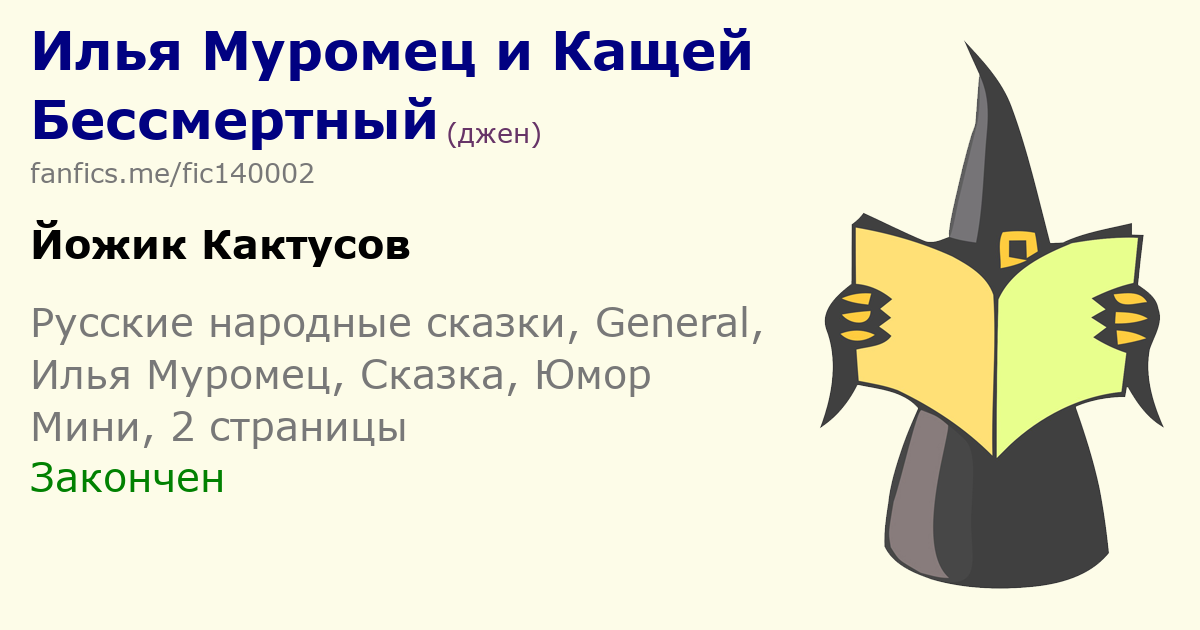 Илья Муромец и Кащей Бессмертный (джен)
fanfics.me/fic140002

Йожик Кактусов

Русские народные сказки, General, Илья Муромец, Сказка, Юмор
Мини, 2 страницы
Закончен